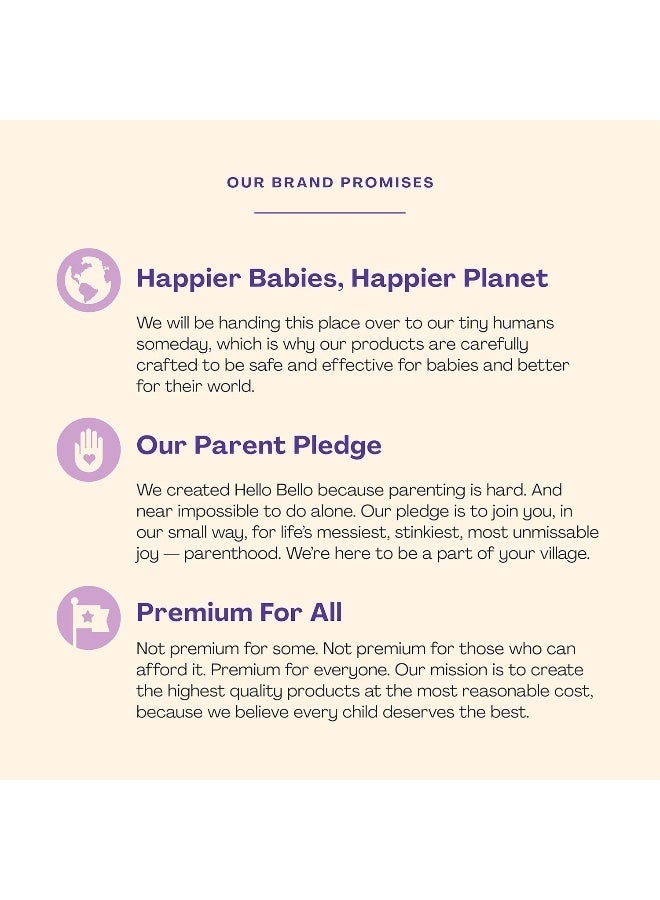 OUR BRAND PROMISES

Happier Babies, Happier Planet

We will be handing this place over to our tiny humans someday, which is why our products are carefully crafted to be safe and effective for babies and better for their world.

Our Parent Pledge

We created Hello Bello because parenting is hard. And near impossible to do alone. Our pledge is to join you, in our small way, for life's messiest, stinkiest, most unmissable joy — parenthood. We're here to be a part of your village.

Premium For All

Not premium for some. Not premium for those who can afford it. Premium for everyone. Our mission is to create the highest quality products at the most reasonable cost, because we believe every child deserves the best.